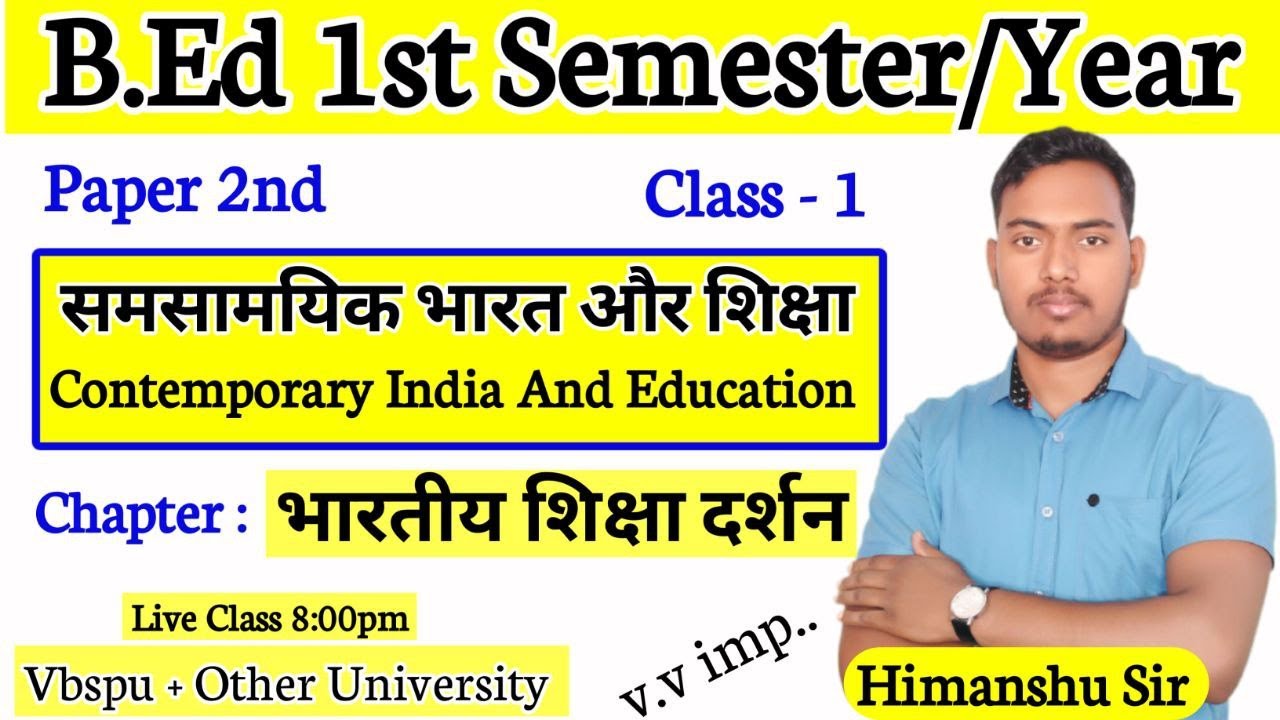 B.Ed 1st Semester/Year

Paper 2nd

Class - 1

समसामयिक भारत और शिक्षा
Contemporary India And Education

Chapter : भारतीय शिक्षा दर्शन

Live Class 8:00pm

Vbspu + Other University

v.v imp..

Himanshu Sir